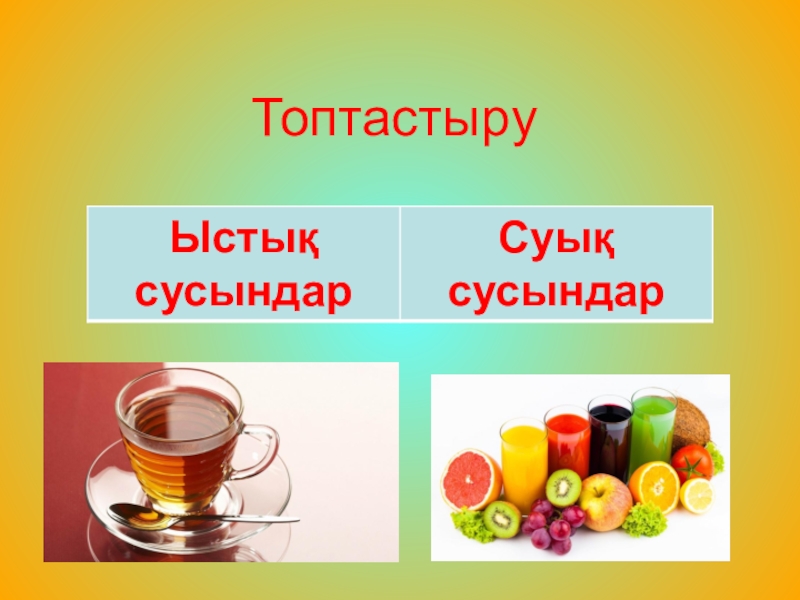 Топтастыру

| Ыстық сусындар | Суық сусындар |
|---|---|